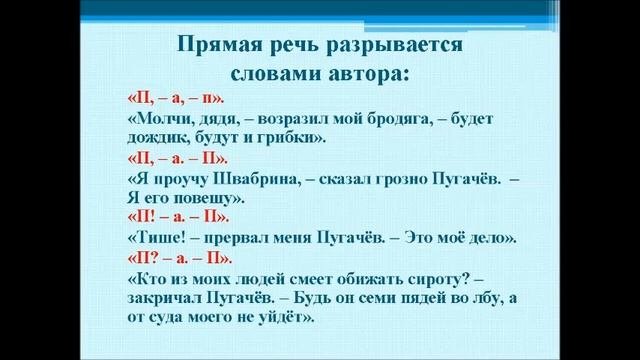 Прямая речь разрывается словами автора:

«П, – а, – п».

«Молчи, дядя, – возразил мой бродяга, – будет дождик, будут и грибки».

«П, – а. – П».

«Я проучу Швабрина, – сказал грозно Пугачёв. – Я его повешу».

«П! – а. – П».

«Тише! – прервал меня Пугачёв. – Это моё дело».

«П? – а. – П».

«Кто из моих людей смеет обижать сироту? – закричал Пугачёв. – Будь он семи пядей во лбу, а от суда моего не уйдёт».